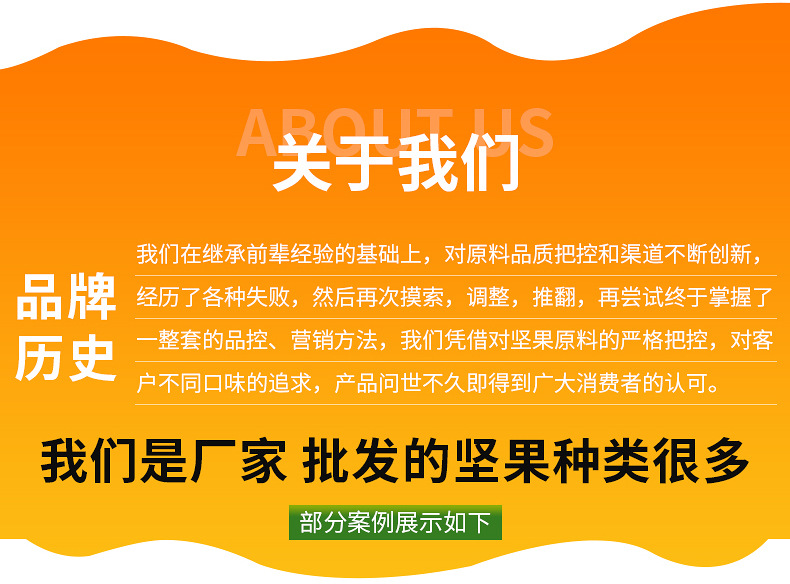 ABOUT US
关于我们

品牌历史

我们在继承前辈经验的基础上，对原料品质把控和渠道不断创新，经历了各种失败，然后再次摸索，调整，推翻，再尝试终于掌握了一整套的品控、营销方法，我们凭借对坚果原料的严格把控，对客户不同口味的追求，产品问世不久即得到广大消费者的认可。

我们是厂家 批发的坚果种类很多

部分案例展示如下